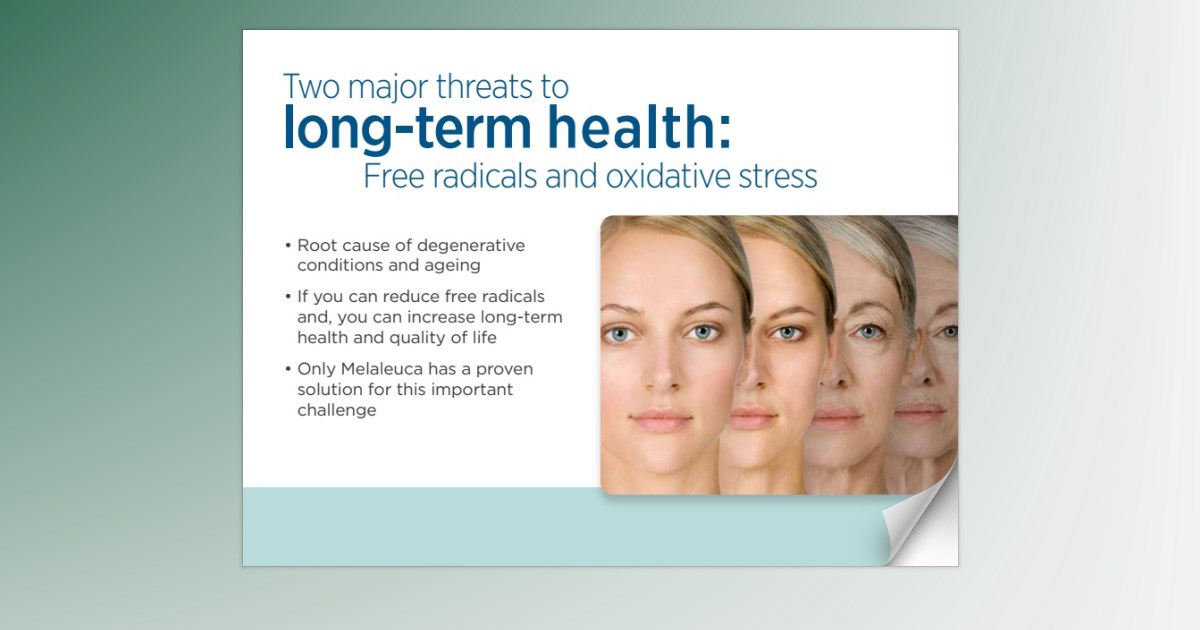 Two major threats to
long-term health:
Free radicals and oxidative stress

• Root cause of degenerative conditions and ageing

• If you can reduce free radicals and, you can increase long-term health and quality of life

• Only Melaleuca has a proven solution for this important challenge